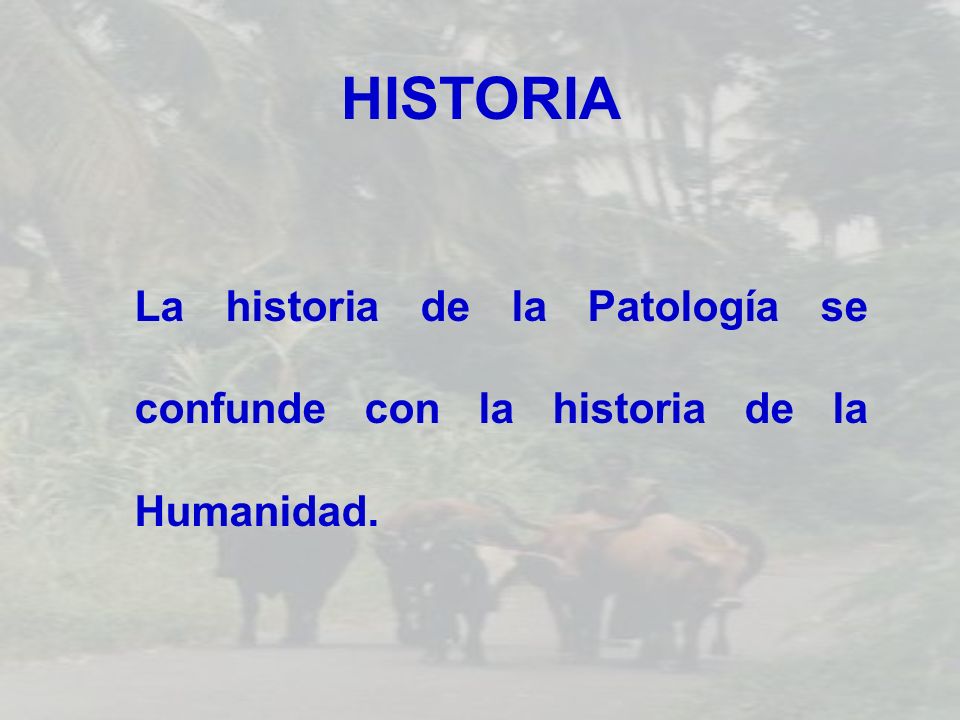 HISTORIA

La historia de la Patología se confunde con la historia de la Humanidad.